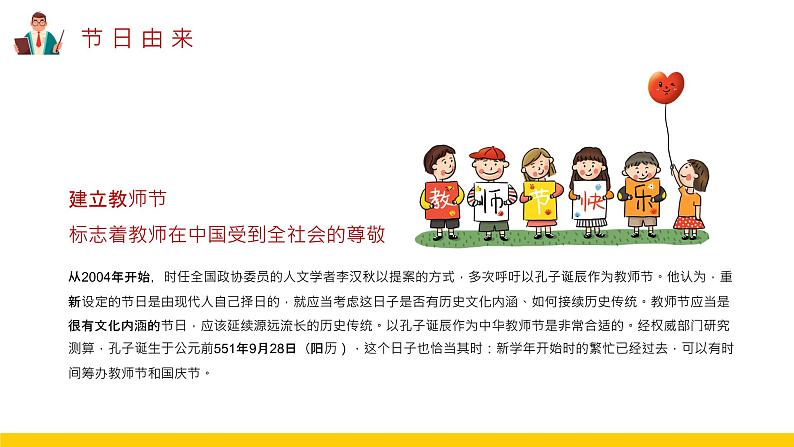 节日由来

教 师 节 快 乐

建立教师节
标志着教师在中国受到全社会的尊敬

从2004年开始，时任全国政协委员的人文学者李汉秋以提案的方式，多次呼吁以孔子诞辰作为教师节。他认为，重新设定的节日是由现代人自己择日的，就应当考虑这日子是否有历史文化内涵、如何接续历史传统。教师节应当是很有文化内涵的节日，应该延续源远流长的历史传统。以孔子诞辰作为中华教师节是非常合适的。经权威部门研究测算，孔子诞生于公元前551年9月28日（阳历），这个日子也恰当其时：新学年开始时的繁忙已经过去，可以有时间筹办教师节和国庆节。